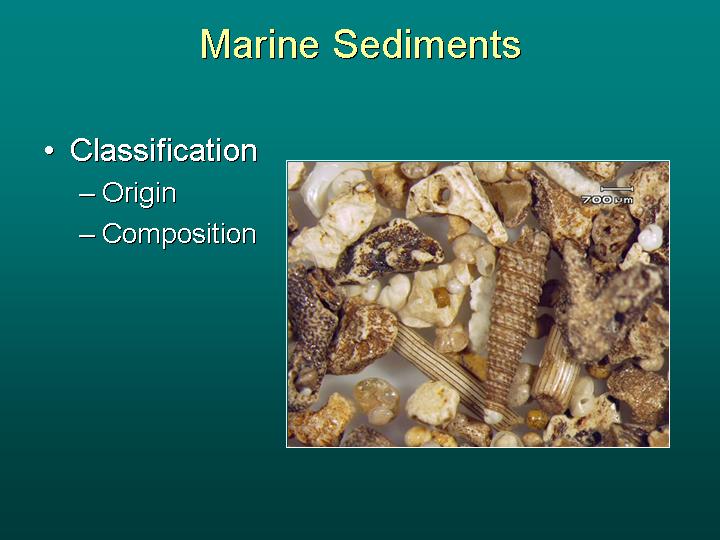 Marine Sediments

• Classification
– Origin
– Composition

700 µm